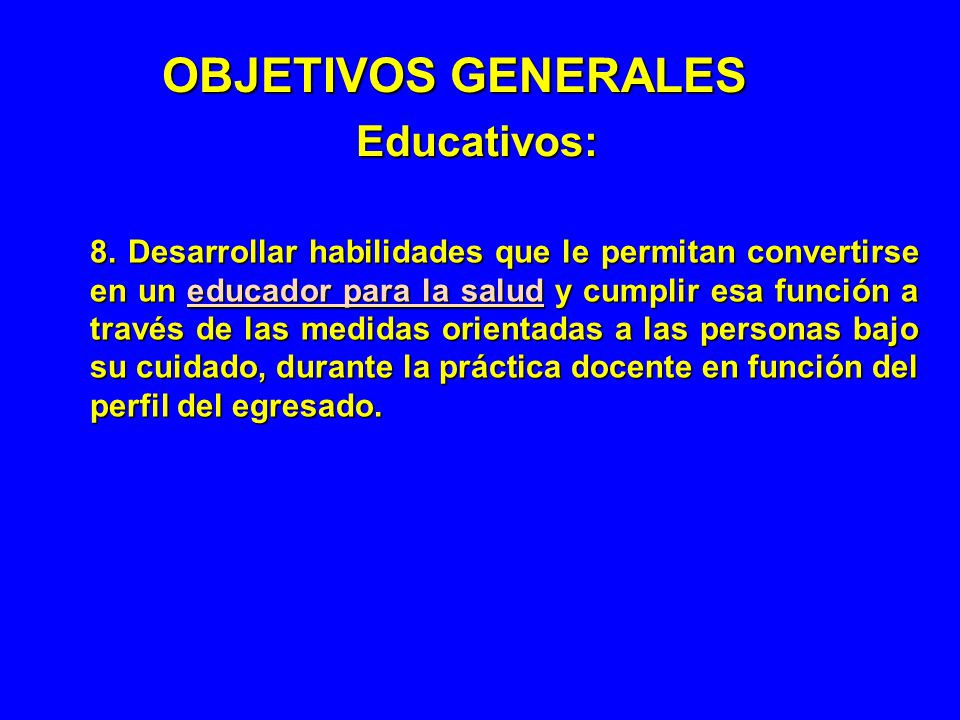 OBJETIVOS GENERALES

Educativos:

8. Desarrollar habilidades que le permitan convertirse en un educador para la salud y cumplir esa función a través de las medidas orientadas a las personas bajo su cuidado, durante la práctica docente en función del perfil del egresado.